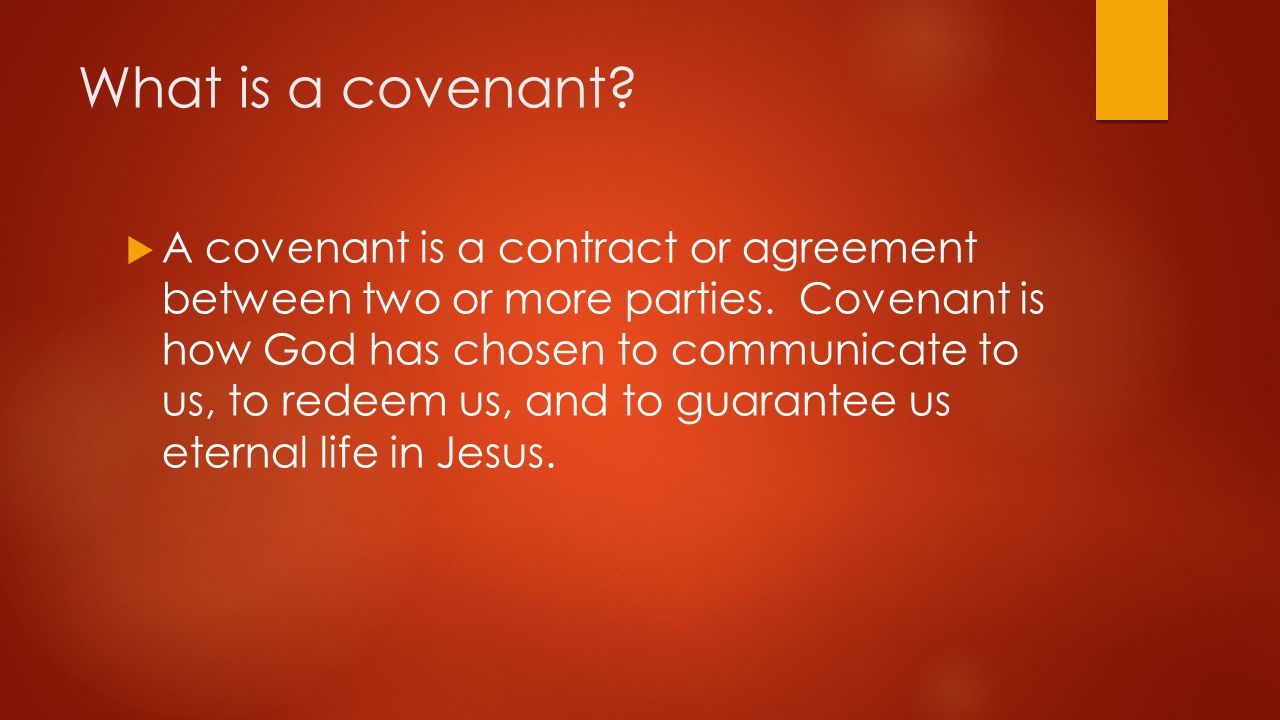 What is a covenant?

A covenant is a contract or agreement between two or more parties. Covenant is how God has chosen to communicate to us, to redeem us, and to guarantee us eternal life in Jesus.